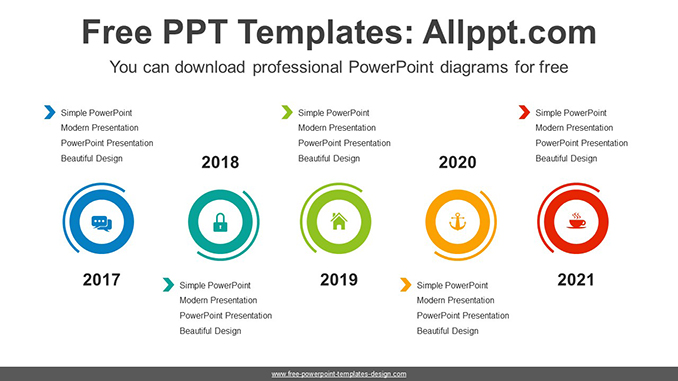 Free PPT Templates: Allppt.com

You can download professional PowerPoint diagrams for free

Simple PowerPoint
Modern Presentation
PowerPoint Presentation
Beautiful Design

2017

2018

Simple PowerPoint
Modern Presentation
PowerPoint Presentation
Beautiful Design

Simple PowerPoint
Modern Presentation
PowerPoint Presentation
Beautiful Design

2019

2020

Simple PowerPoint
Modern Presentation
PowerPoint Presentation
Beautiful Design

Simple PowerPoint
Modern Presentation
PowerPoint Presentation
Beautiful Design

2021

www.free-powerpoint-templates-design.com